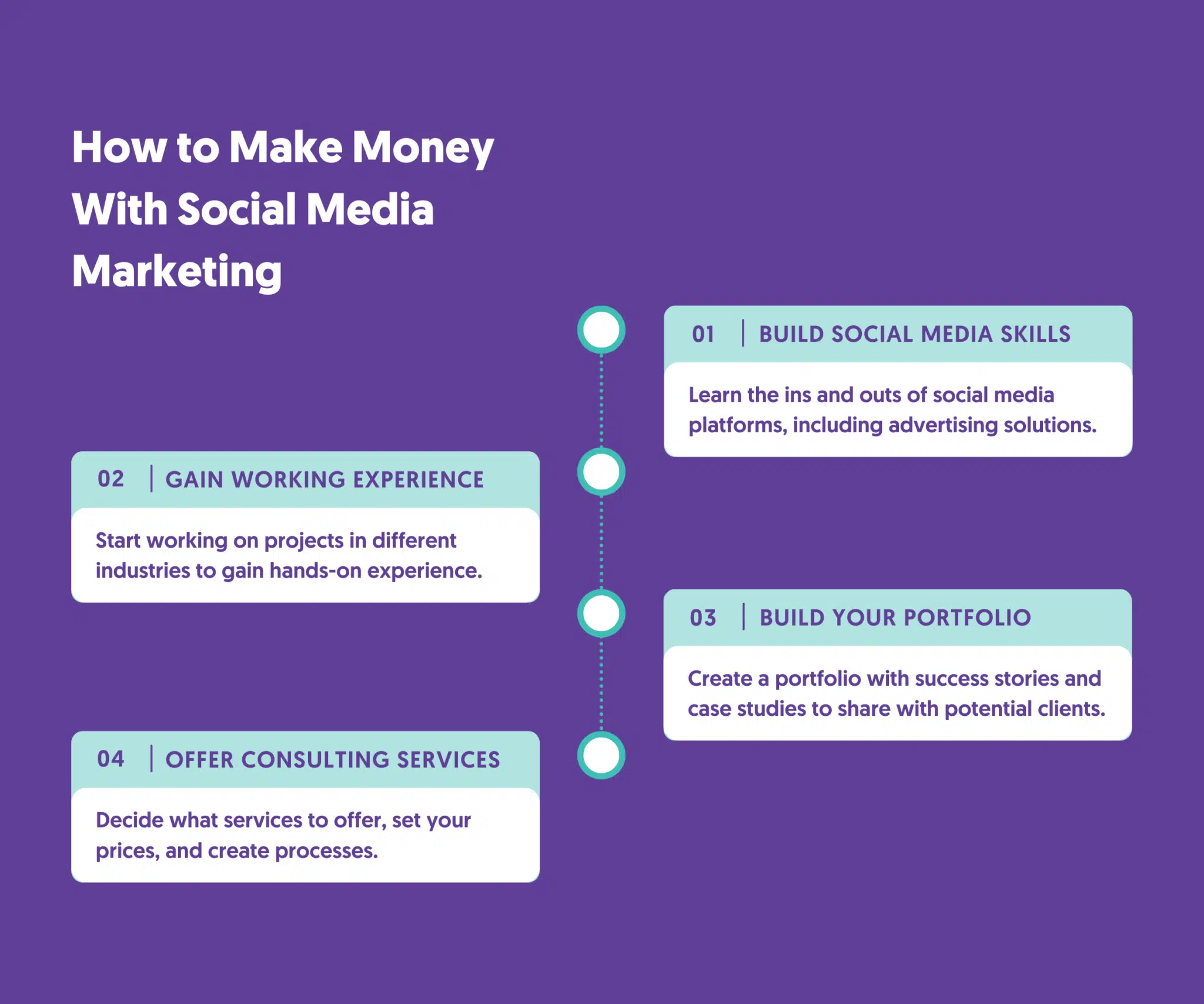 How to Make Money With Social Media Marketing

01 | BUILD SOCIAL MEDIA SKILLS

Learn the ins and outs of social media platforms, including advertising solutions.

02 | GAIN WORKING EXPERIENCE

Start working on projects in different industries to gain hands-on experience.

03 | BUILD YOUR PORTFOLIO

Create a portfolio with success stories and case studies to share with potential clients.

04 | OFFER CONSULTING SERVICES

Decide what services to offer, set your prices, and create processes.